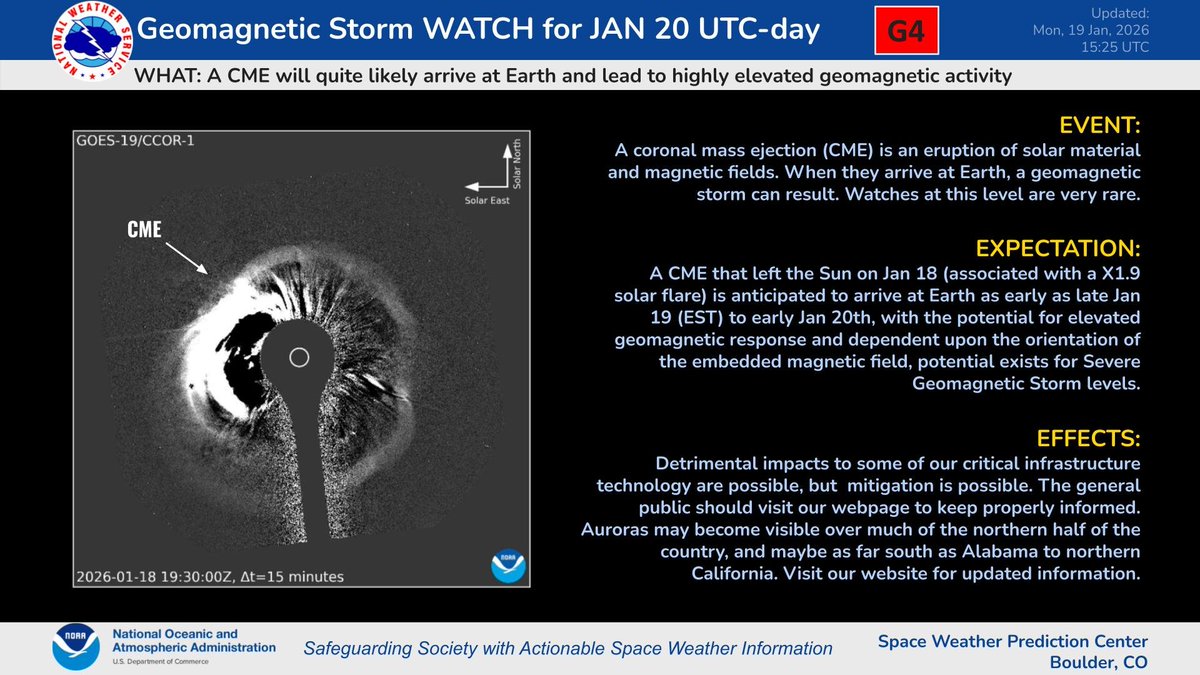 NATIONAL WEATHER SERVICE

Geomagnetic Storm WATCH for JAN 20 UTC-day

G4

Updated:
Mon, 19 Jan, 2026
15:25 UTC

WHAT: A CME will quite likely arrive at Earth and lead to highly elevated geomagnetic activity

GOES-19/CCOR-1

Solar North

Solar East

CME

2026-01-18 19:30:00Z, Δt=15 minutes

NOAA

EVENT:
A coronal mass ejection (CME) is an eruption of solar material and magnetic fields. When they arrive at Earth, a geomagnetic storm can result. Watches at this level are very rare.

EXPECTATION:
A CME that left the Sun on Jan 18 (associated with a X1.9 solar flare) is anticipated to arrive at Earth as early as late Jan 19 (EST) to early Jan 20th, with the potential for elevated geomagnetic response and dependent upon the orientation of the embedded magnetic field, potential exists for Severe Geomagnetic Storm levels.

EFFECTS:
Detrimental impacts to some of our critical infrastructure technology are possible, but mitigation is possible. The general public should visit our webpage to keep properly informed. Auroras may become visible over much of the northern half of the country, and maybe as far south as Alabama to northern California. Visit our website for updated information.

NOAA

National Oceanic and Atmospheric Administration
U.S. Department of Commerce

Safeguarding Society with Actionable Space Weather Information

Space Weather Prediction Center
Boulder, CO